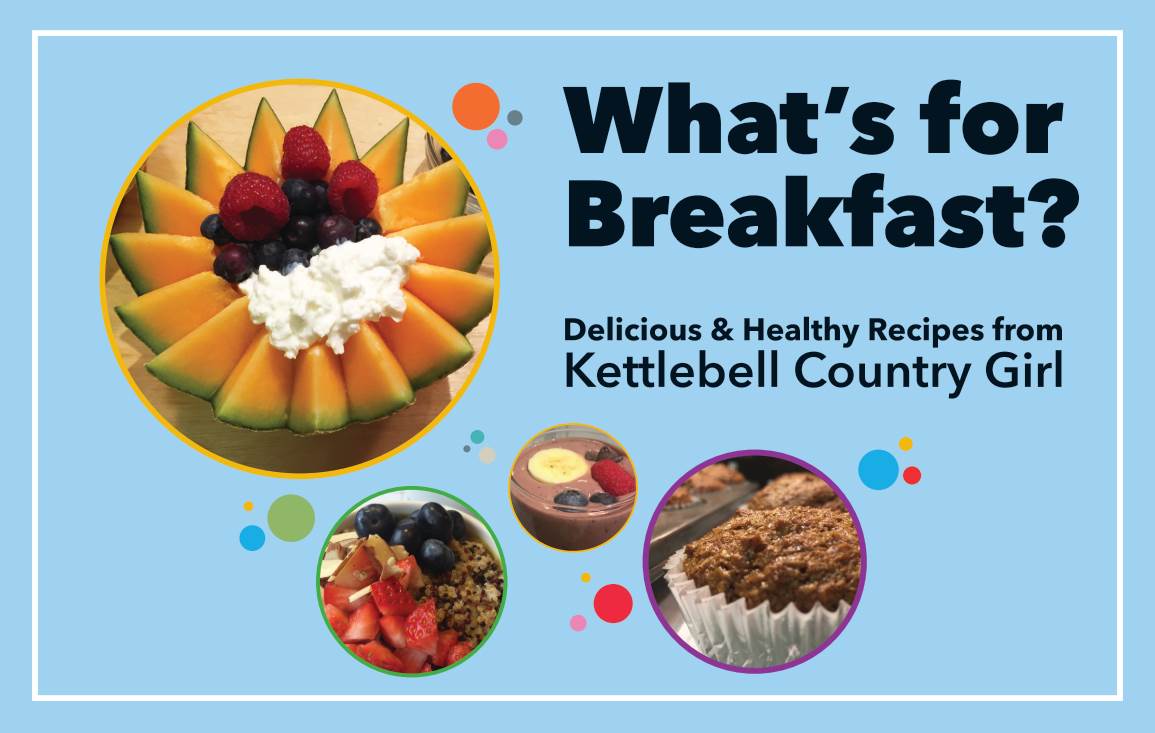 What's for Breakfast?

Delicious & Healthy Recipes from Kettlebell Country Girl